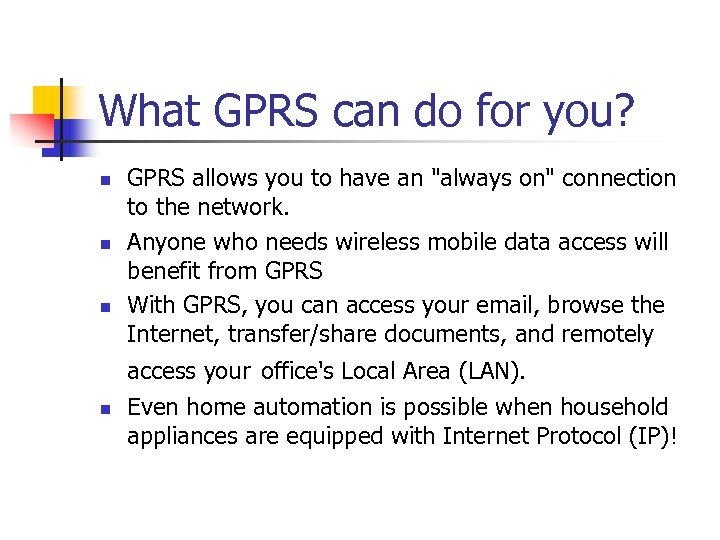 What GPRS can do for you?

- GPRS allows you to have an "always on" connection to the network.
- Anyone who needs wireless mobile data access will benefit from GPRS
- With GPRS, you can access your email, browse the Internet, transfer/share documents, and remotely access your office's Local Area (LAN).
- Even home automation is possible when household appliances are equipped with Internet Protocol (IP)!